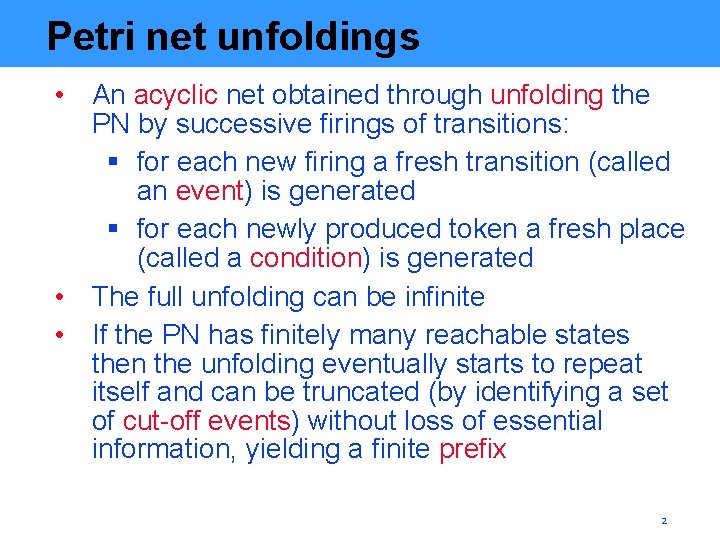 Petri net unfoldings

• An acyclic net obtained through unfolding the PN by successive firings of transitions:
 ▪ for each new firing a fresh transition (called an event) is generated
 ▪ for each newly produced token a fresh place (called a condition) is generated
• The full unfolding can be infinite
• If the PN has finitely many reachable states then the unfolding eventually starts to repeat itself and can be truncated (by identifying a set of cut-off events) without loss of essential information, yielding a finite prefix

2